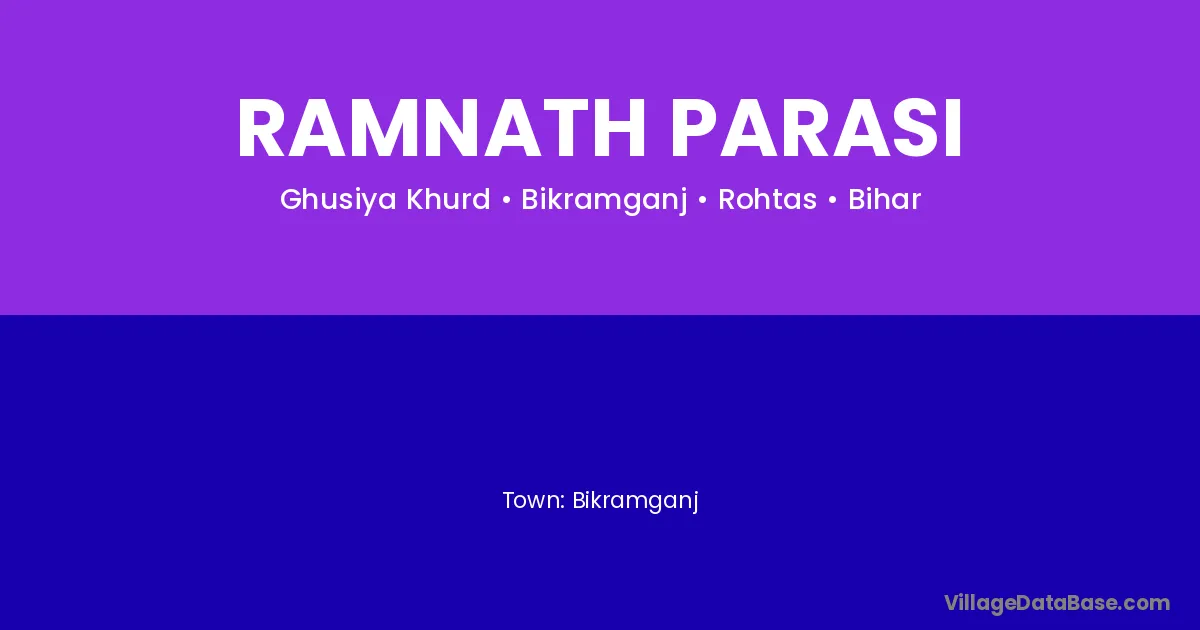 RAMNATH PARASI

Ghusiya Khurd • Bikramganj • Rohtas • Bihar

Town: Bikramganj

VillageDataBase.com